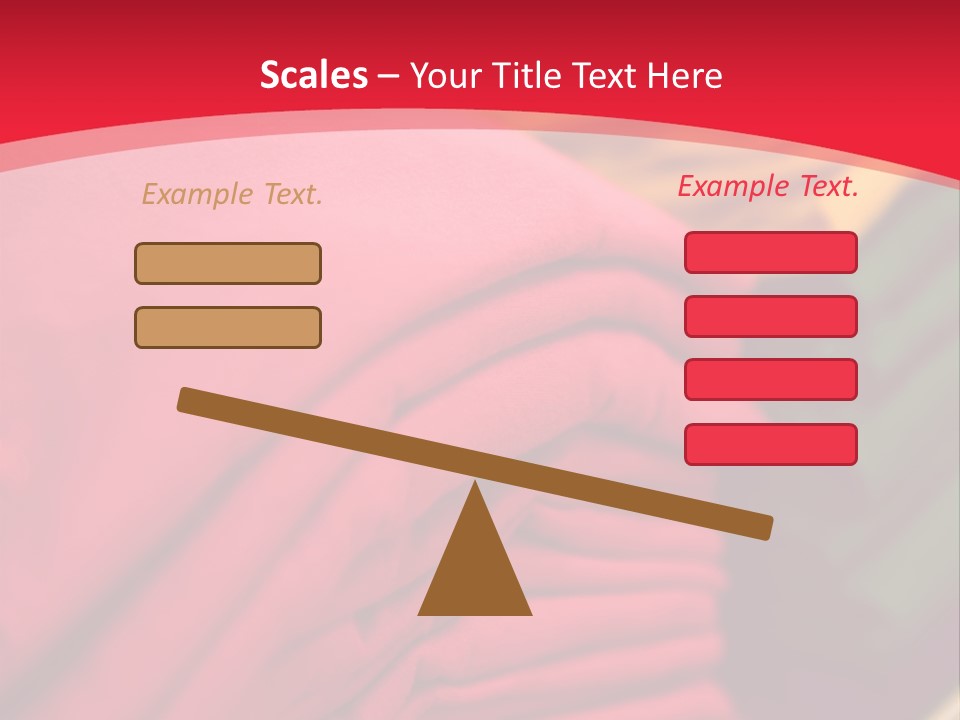 Scales – Your Title Text Here

Example Text.

Example Text.